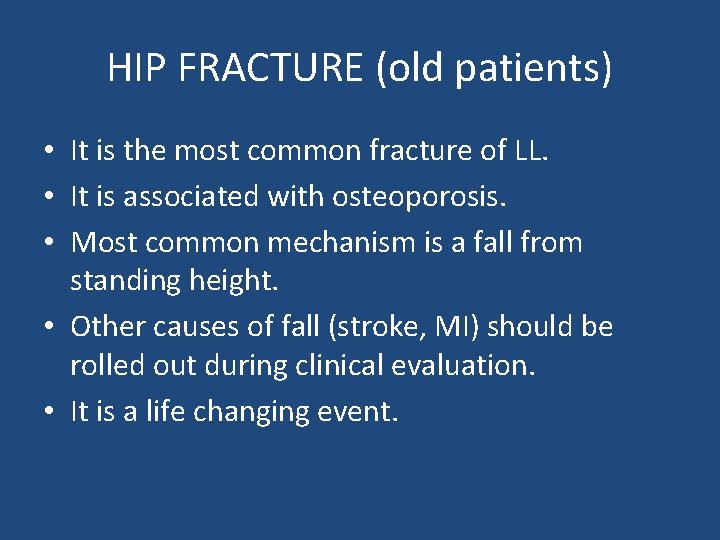 HIP FRACTURE (old patients)

• It is the most common fracture of LL.
• It is associated with osteoporosis.
• Most common mechanism is a fall from standing height.
• Other causes of fall (stroke, MI) should be rolled out during clinical evaluation.
• It is a life changing event.